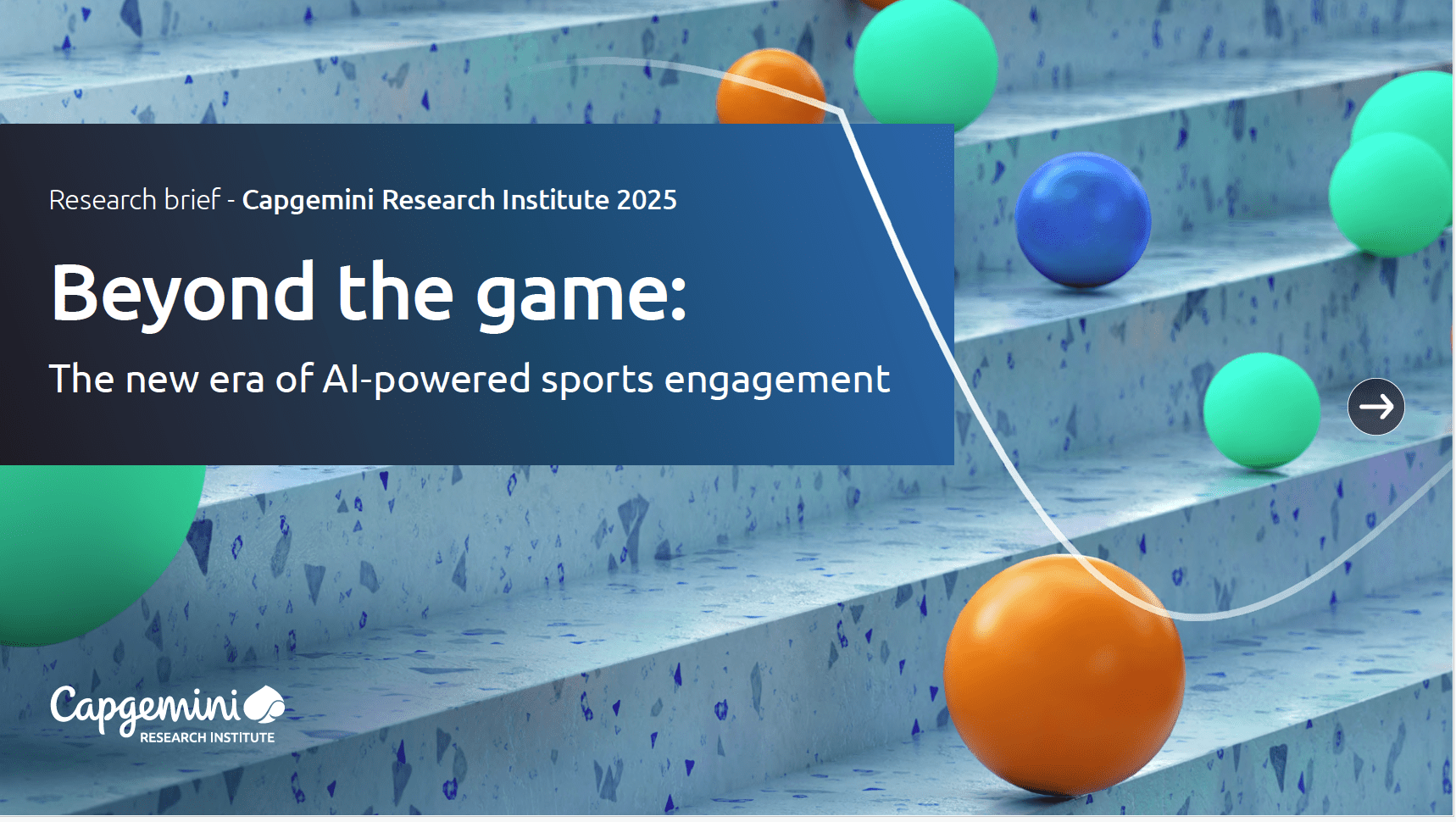 Research brief - Capgemini Research Institute 2025

Beyond the game:

The new era of AI-powered sports engagement

Capgemini
RESEARCH INSTITUTE